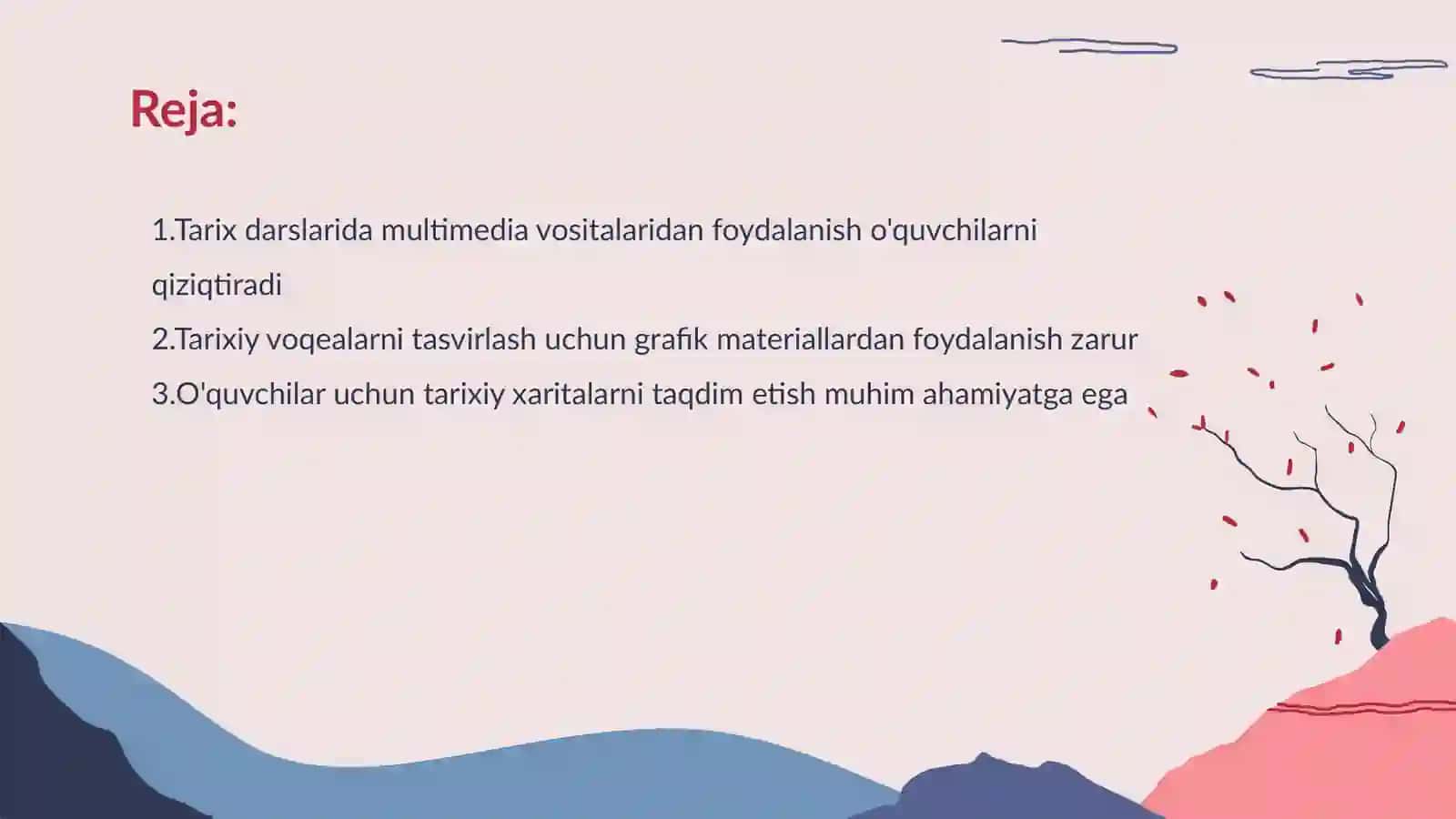 Reja:

1.Tarix darslarida multimedia vositalaridan foydalanish o'quvchilarni qiziqtiradi
2.Tarixiy voqealarni tasvirlash uchun grafik materiallardan foydalanish zarur
3.O'quvchilar uchun tarixiy xaritalarni taqdim etish muhim ahamiyatga ega